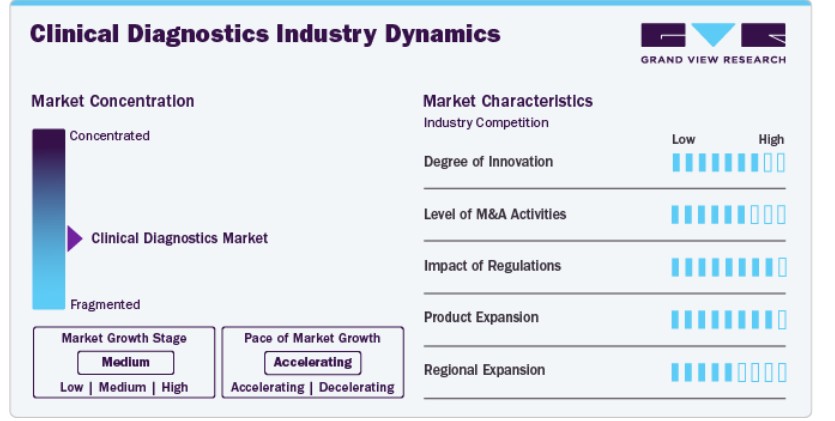 Clinical Diagnostics Industry Dynamics

GRAND VIEW RESEARCH

Market Concentration

Concentrated

Clinical Diagnostics Market

Fragmented

Market Growth Stage

Medium

Low | Medium | High

Pace of Market Growth

Accelerating

Accelerating | Decelerating

Market Characteristics

Industry Competition

Low High

Degree of Innovation

Level of M&A Activities

Impact of Regulations

Product Expansion

Regional Expansion